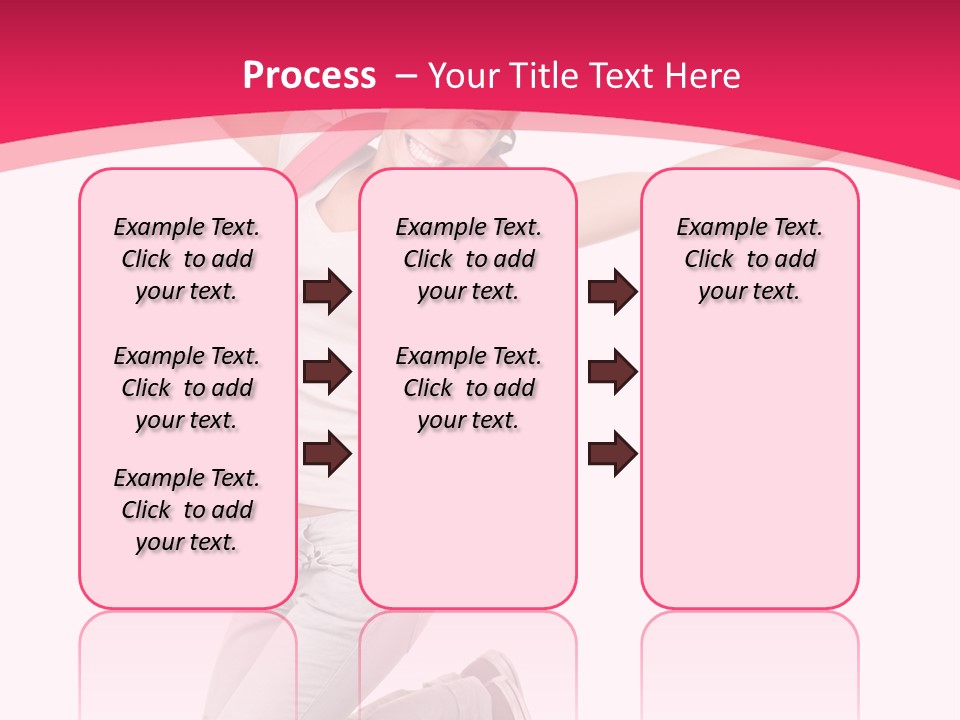 Process – Your Title Text Here

Example Text. Click to add your text.

Example Text. Click to add your text.

Example Text. Click to add your text.

Example Text. Click to add your text.

Example Text. Click to add your text.

Example Text. Click to add your text.